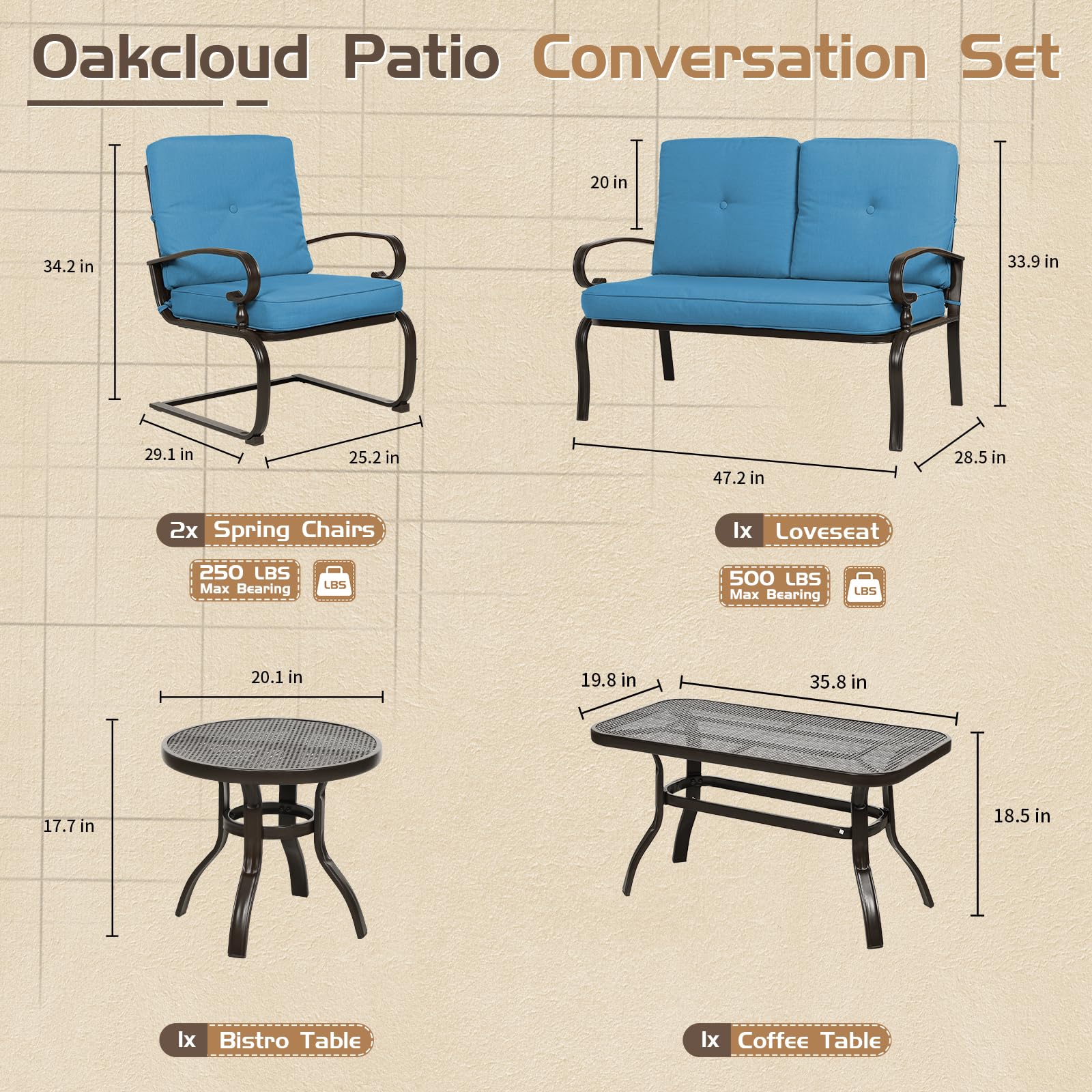 Oakcloud Patio Conversation Set

34.2 in
29.1 in
25.2 in

2x Spring Chairs

250 LBS Max Bearing
LBS

20 in
33.9 in
47.2 in
28.5 in

1x Loveseat

500 LBS Max Bearing
LBS

20.1 in
17.7 in

1x Bistro Table

19.8 in
35.8 in
18.5 in

1x Coffee Table